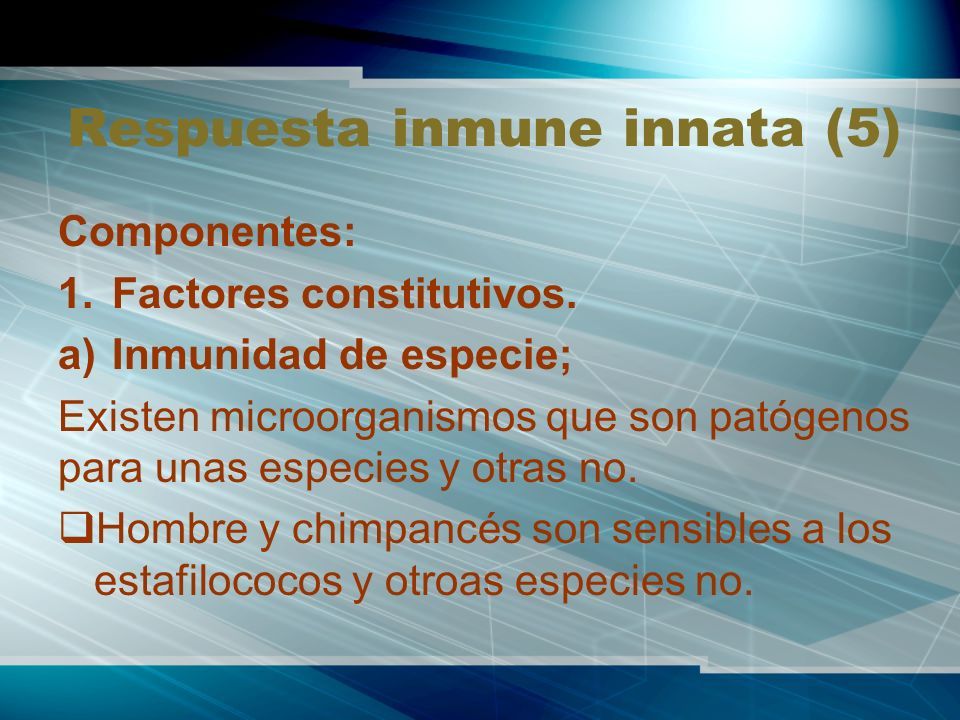 Respuesta inmune innata (5)

Componentes:

1. Factores constitutivos.

a) Inmunidad de especie;

Existen microorganismos que son patógenos para unas especies y otras no.

❑Hombre y chimpancés son sensibles a los estafilococos y otroas especies no.